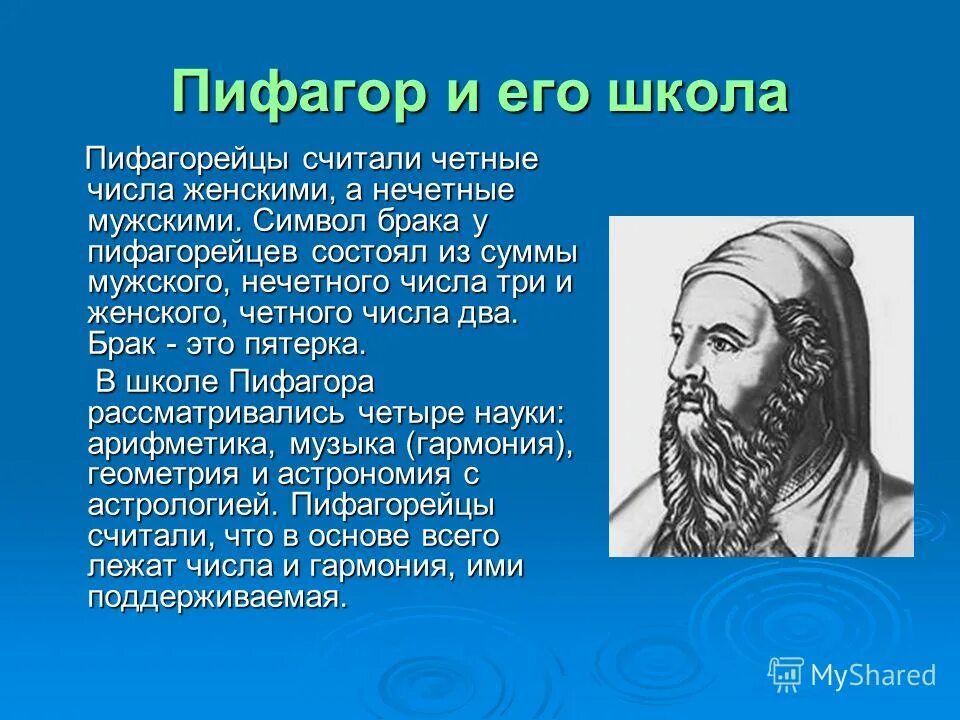 Пифагор и его школа

Пифагорейцы считали четные числа женскими, а нечетные мужскими. Символ брака у пифагорейцев состоял из суммы мужского, нечетного числа три и женского, четного числа два. Брак - это пятерка.

В школе Пифагора рассматривались четыре науки: арифметика, музыка (гармония), геометрия и астрономия с астрологией. Пифагорейцы считали, что в основе всего лежат числа и гармония, ими поддерживаемая.

MyShared